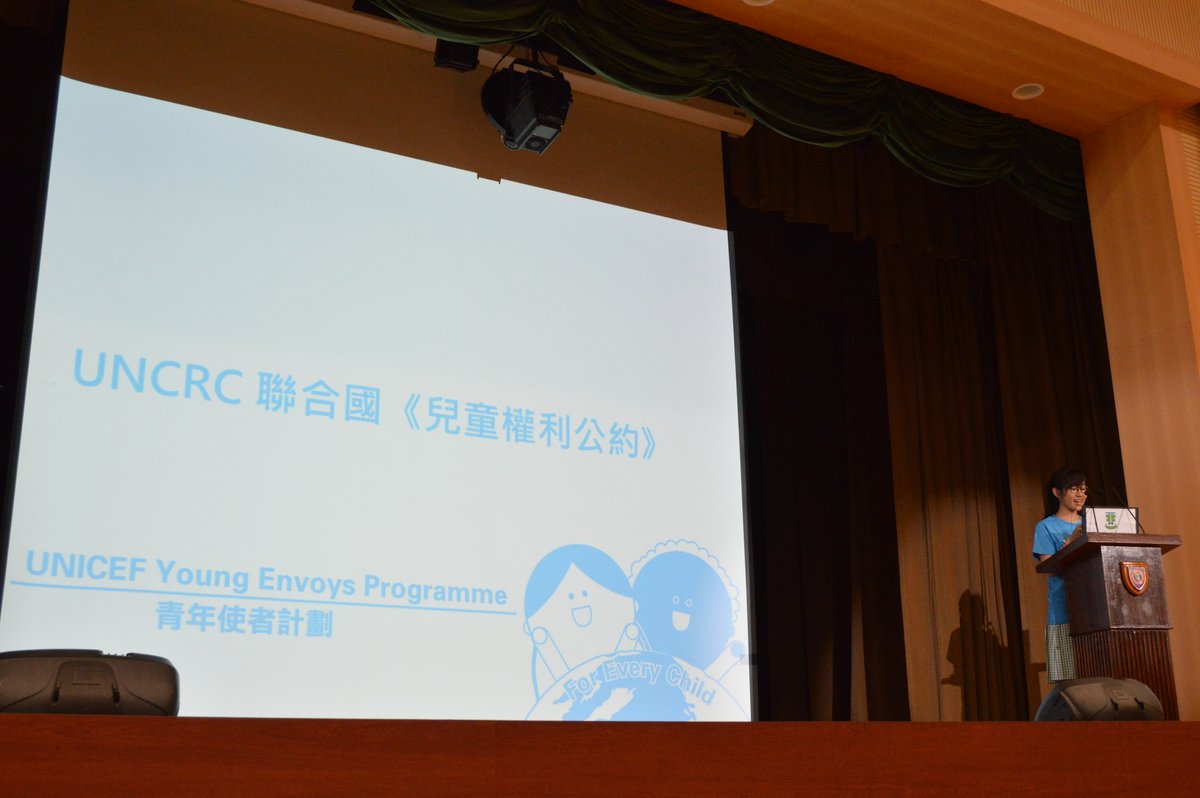 UNCRC 聯合國《兒童權利公約》

UNICEF Young Envoys Programme
青年使者計劃

For Every Child